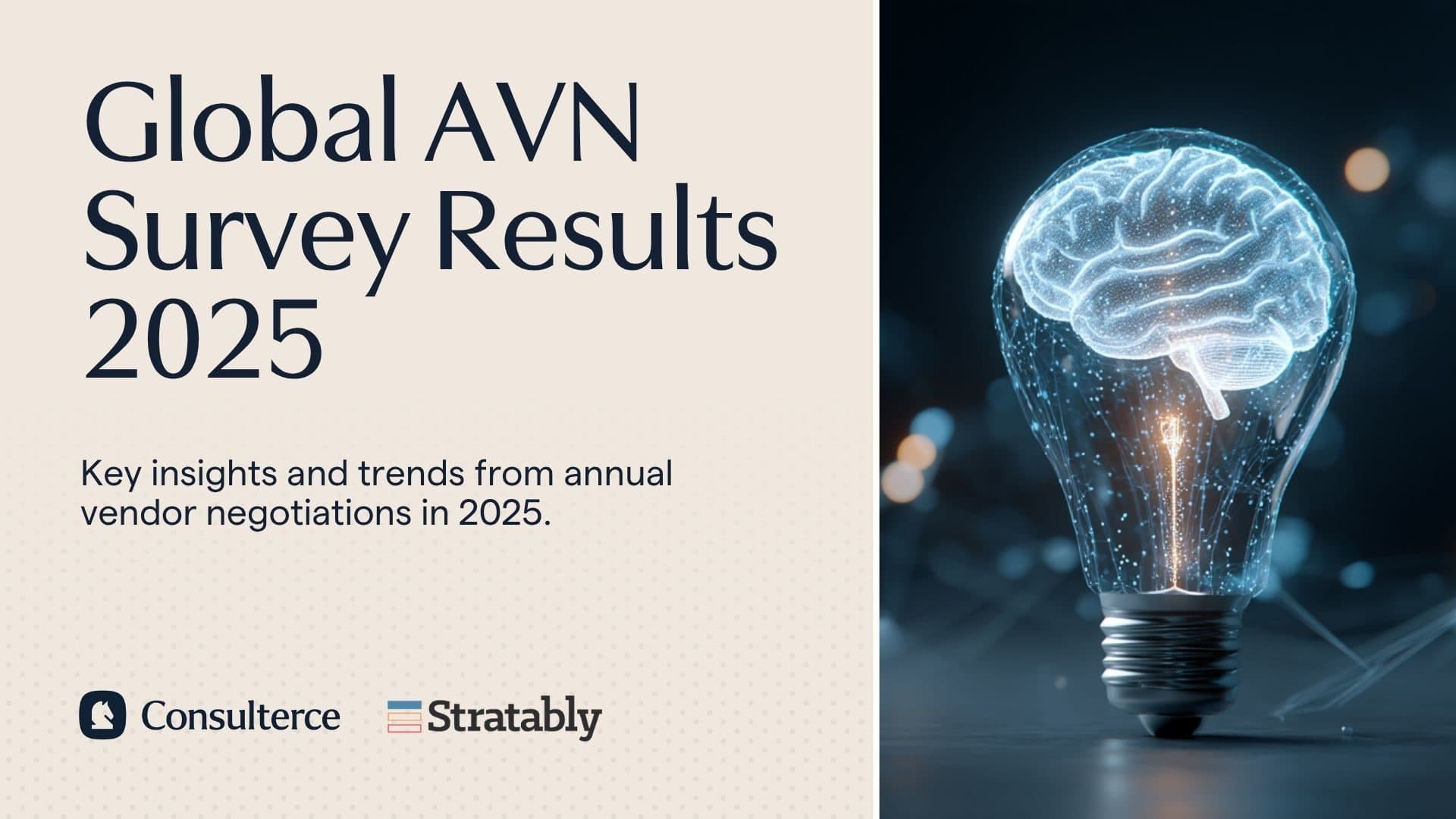 Global AVN Survey Results 2025

Key insights and trends from annual vendor negotiations in 2025.

Consulterce

Stratably